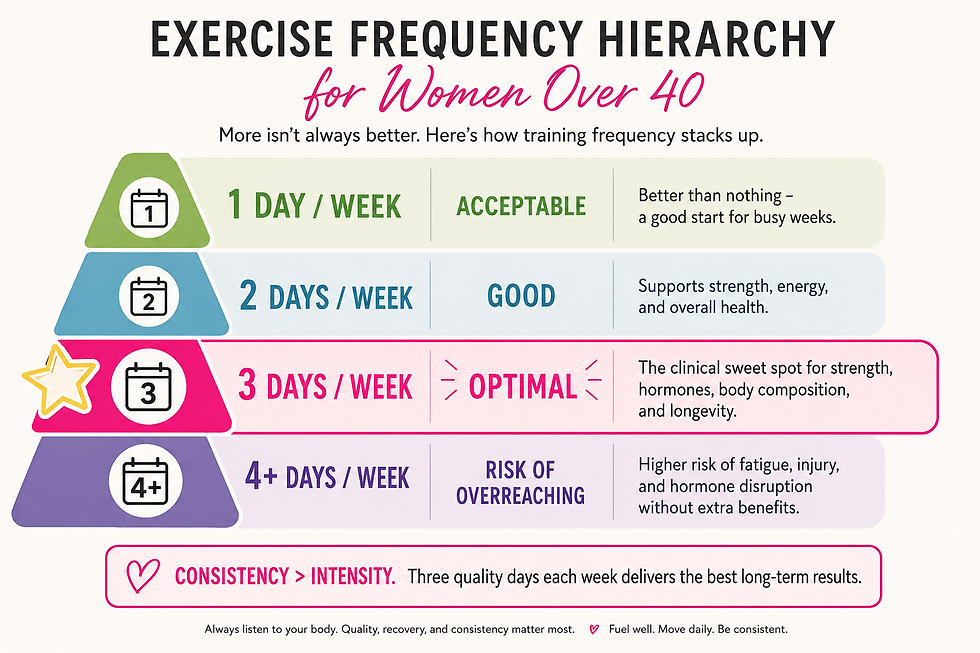 EXERCISE FREQUENCY HIERARCHY
for Women Over 40

More isn't always better. Here's how training frequency stacks up.

| | | | |
|---|---|---|---|
| 1 | 1 DAY / WEEK | ACCEPTABLE | Better than nothing – a good start for busy weeks. |
| 2 | 2 DAYS / WEEK | GOOD | Supports strength, energy, and overall health. |
| 3 | 3 DAYS / WEEK | OPTIMAL | The clinical sweet spot for strength, hormones, body composition, and longevity. |
| 4+ | 4+ DAYS / WEEK | RISK OF OVERREACHING | Higher risk of fatigue, injury, and hormone disruption without extra benefits. |

CONSISTENCY > INTENSITY. Three quality days each week delivers the best long-term results.

Always listen to your body. Quality, recovery, and consistency matter most. Fuel well. Move daily. Be consistent.